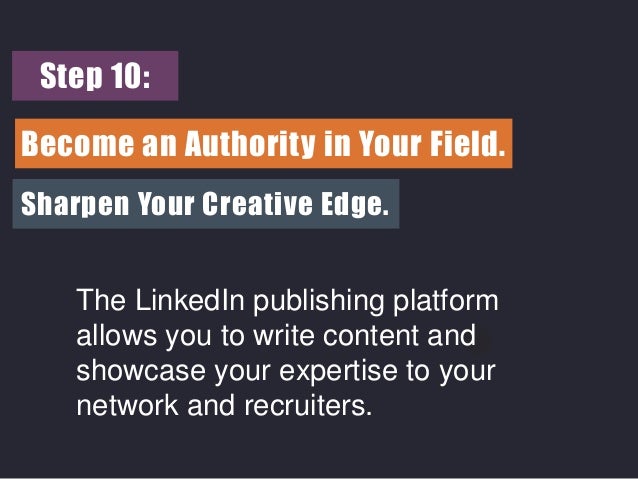 Step 10:

Become an Authority in Your Field.

Sharpen Your Creative Edge.

The LinkedIn publishing platform allows you to write content and showcase your expertise to your network and recruiters.